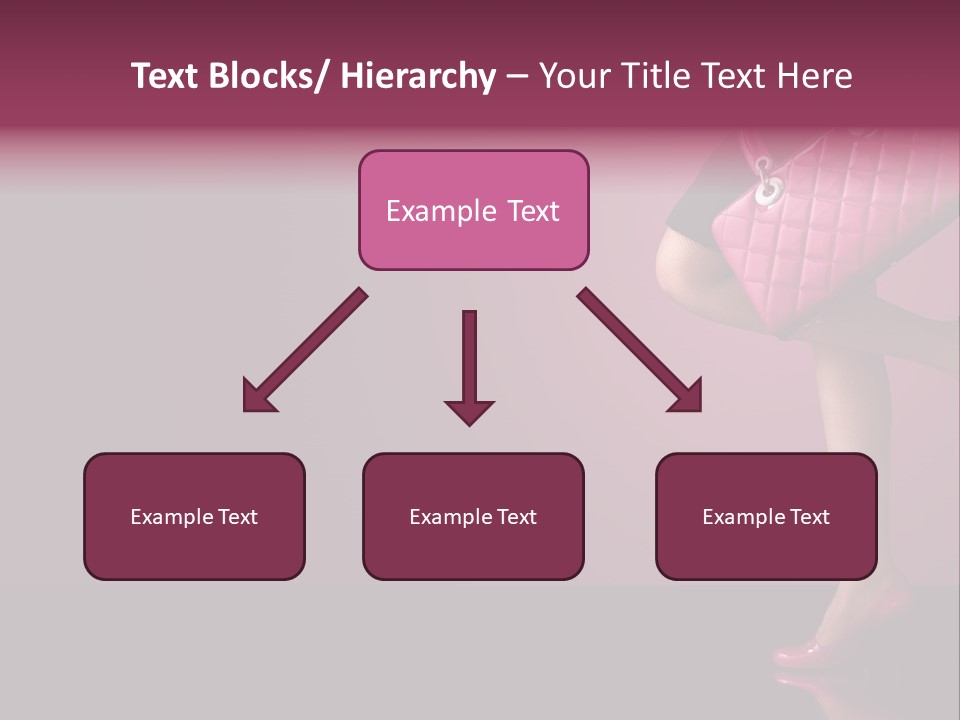 Text Blocks/ Hierarchy – Your Title Text Here

Example Text

Example Text

Example Text

Example Text